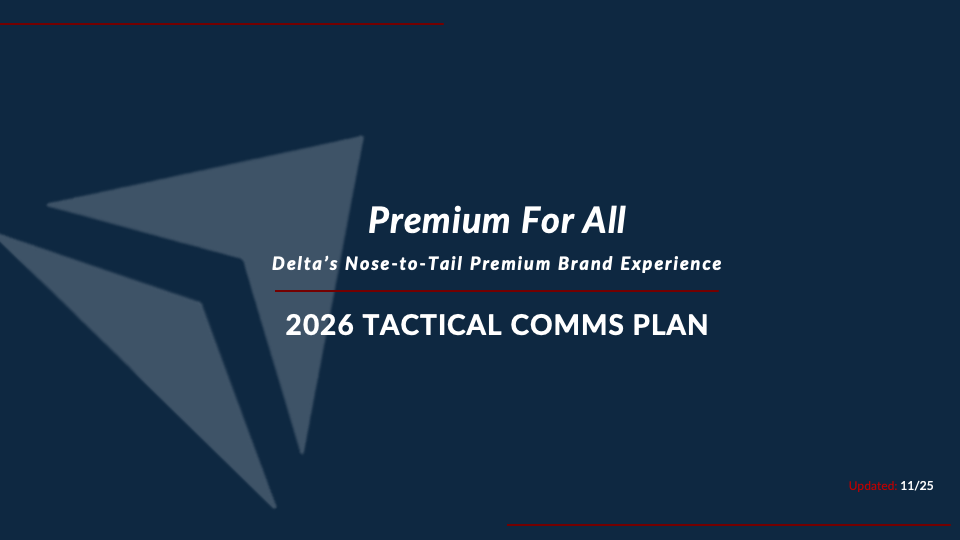 Premium For All

Delta's Nose-to-Tail Premium Brand Experience

2026 TACTICAL COMMS PLAN

Updated: 11/25